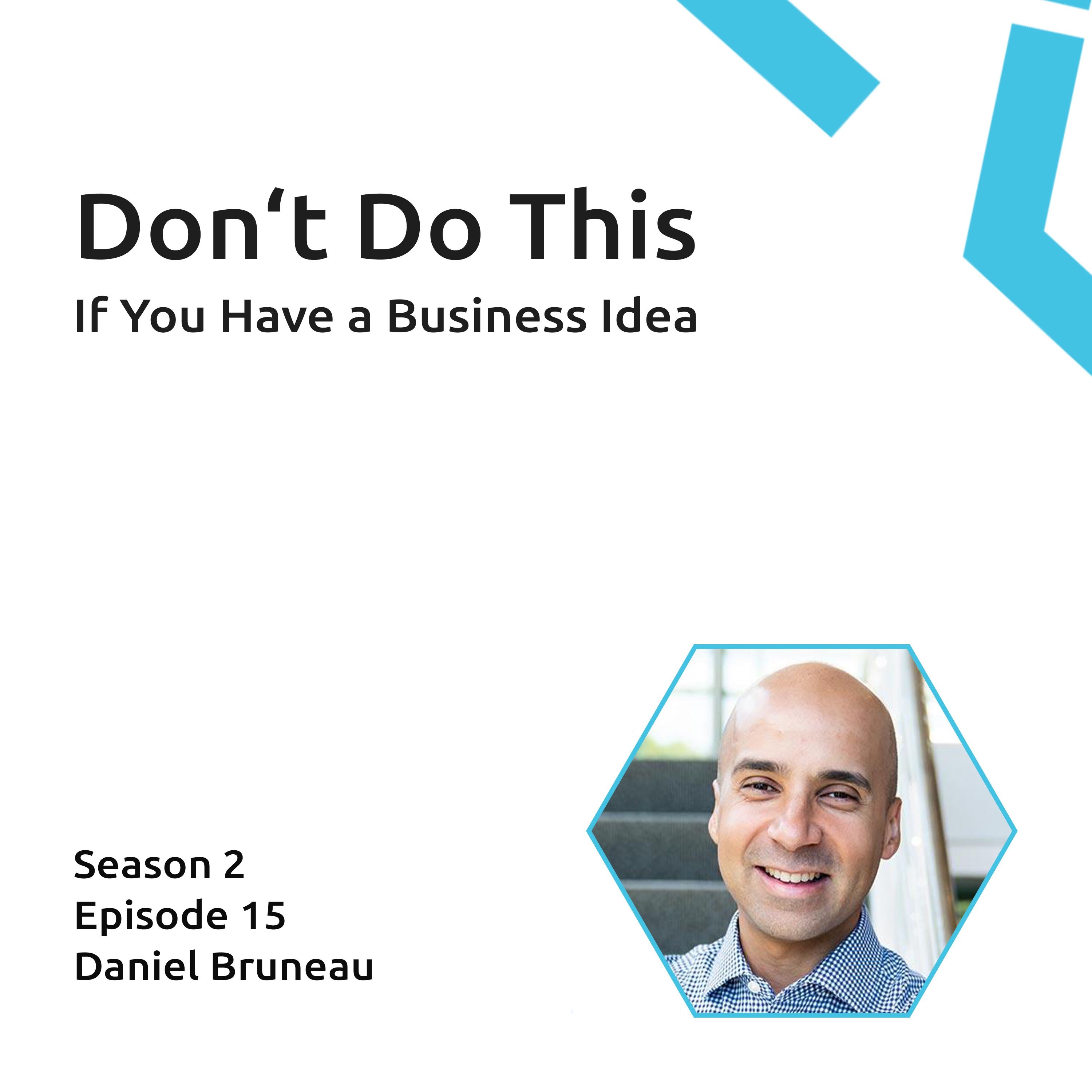 Don‘t Do This
If You Have a Business Idea

Season 2
Episode 15
Daniel Bruneau